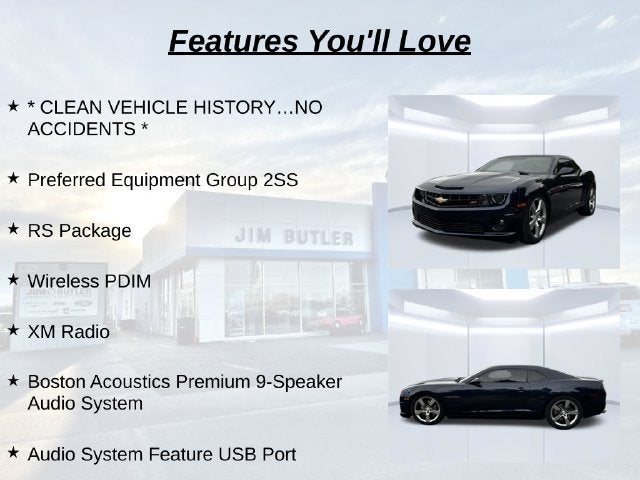 Features You'll Love

★ * CLEAN VEHICLE HISTORY…NO ACCIDENTS *

★ Preferred Equipment Group 2SS

★ RS Package

★ Wireless PDIM

★ XM Radio

★ Boston Acoustics Premium 9-Speaker Audio System

★ Audio System Feature USB Port

JIM BUTLER

JIM BUTLER